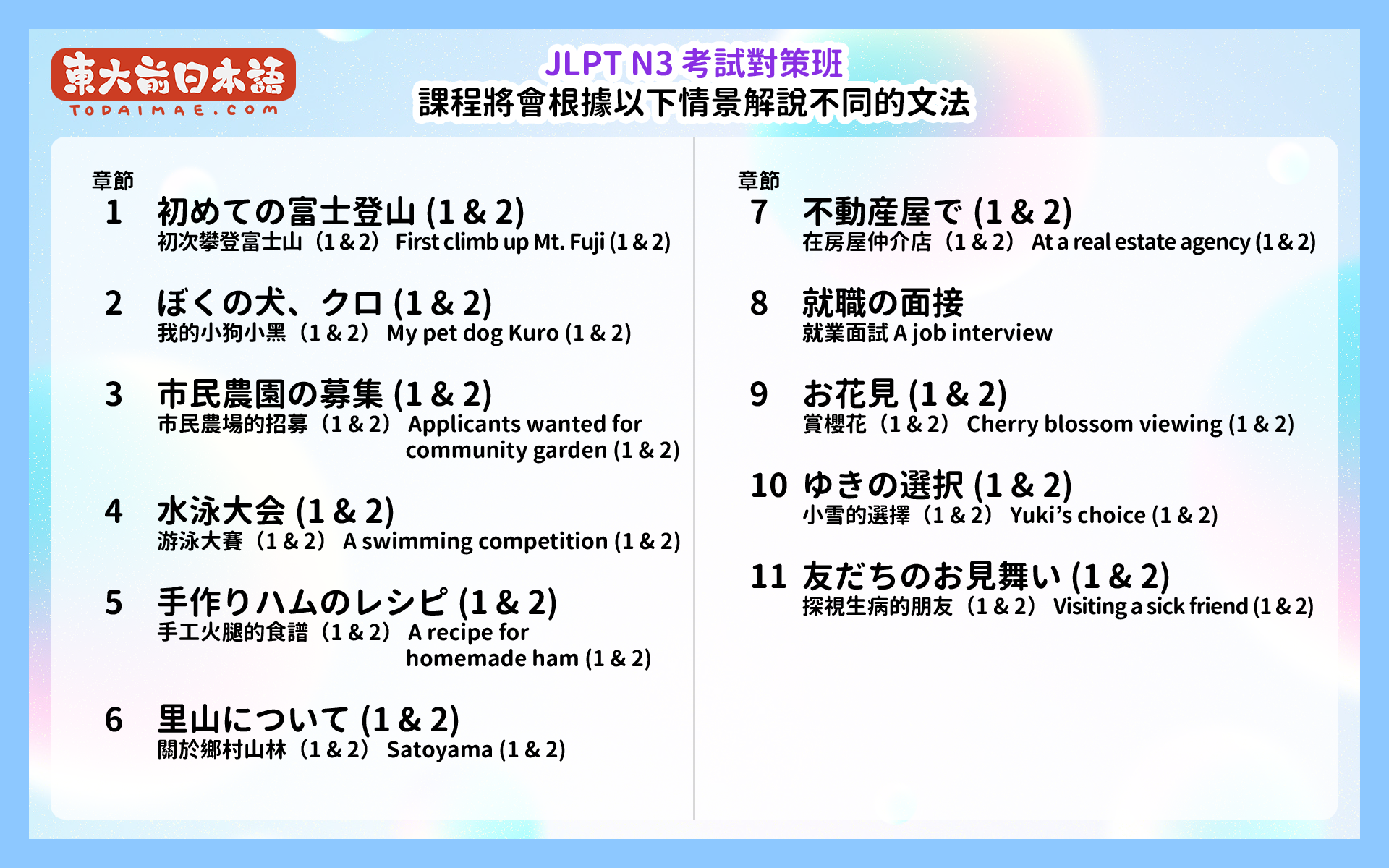 東大前日本語
TODAIMAE.COM

JLPT N3 考試對策班
課程將會根據以下情景解說不同的文法

章節
1 初めての富士登山 (1 & 2)
初次攀登富士山（1 & 2） First climb up Mt. Fuji (1 & 2)

2 ぼくの犬、クロ (1 & 2)
我的小狗小黑（1 & 2） My pet dog Kuro (1 & 2)

3 市民農園の募集 (1 & 2)
市民農場的招募（1 & 2） Applicants wanted for community garden (1 & 2)

4 水泳大会 (1 & 2)
游泳大賽（1 & 2） A swimming competition (1 & 2)

5 手作りハムのレシピ (1 & 2)
手工火腿的食譜（1 & 2） A recipe for homemade ham (1 & 2)

6 里山について (1 & 2)
關於鄉村山林（1 & 2） Satoyama (1 & 2)

章節
7 不動産屋で (1 & 2)
在房屋仲介店（1 & 2） At a real estate agency (1 & 2)

8 就職の面接
就業面試 A job interview

9 お花見 (1 & 2)
賞櫻花（1 & 2） Cherry blossom viewing (1 & 2)

10 ゆきの選択 (1 & 2)
小雪的選擇（1 & 2） Yuki's choice (1 & 2)

11 友だちのお見舞い (1 & 2)
探視生病的朋友（1 & 2） Visiting a sick friend (1 & 2)